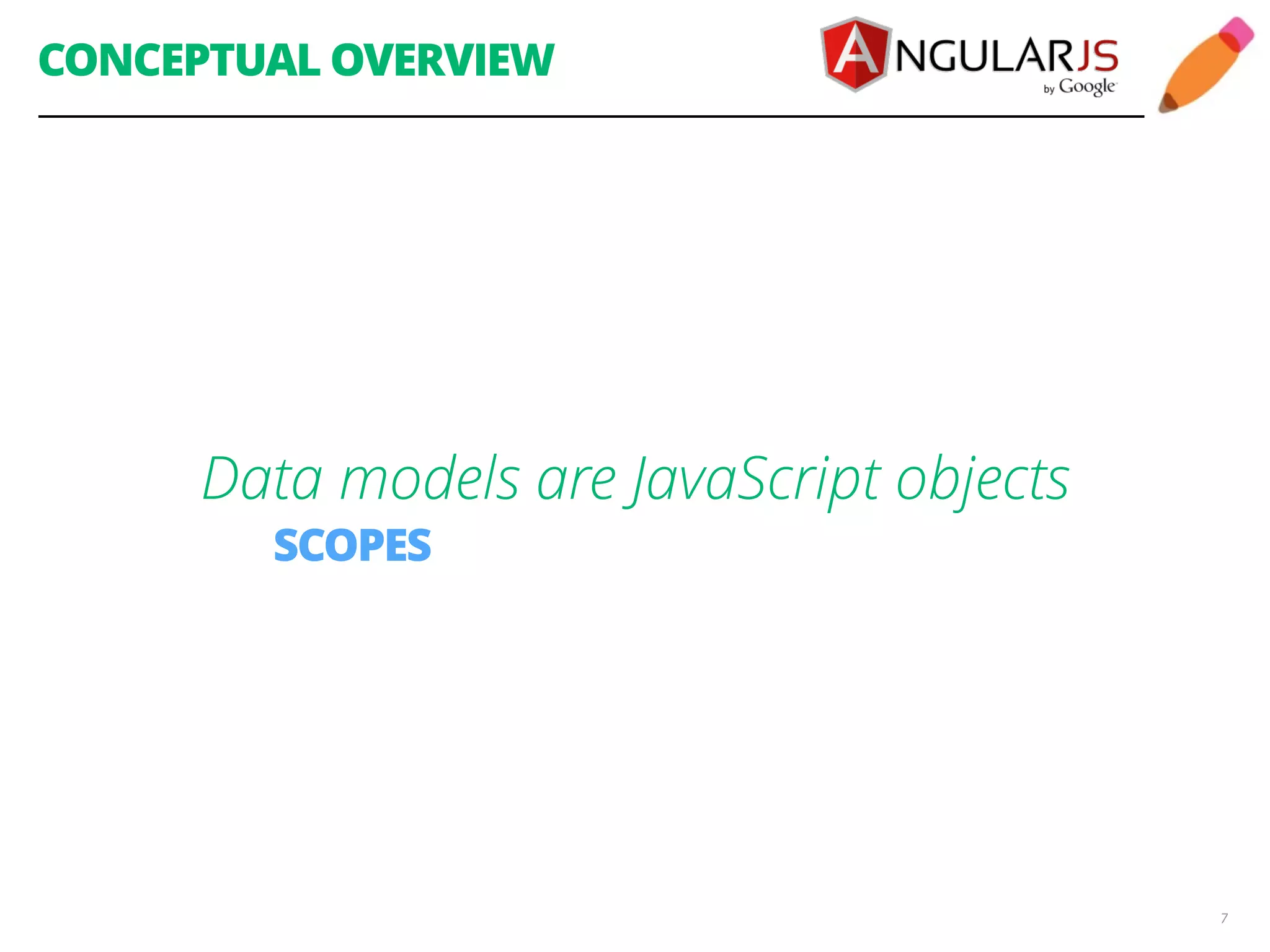 CONCEPTUAL OVERVIEW

ANGULARJS by Google

Data models are JavaScript objects

SCOPES

7